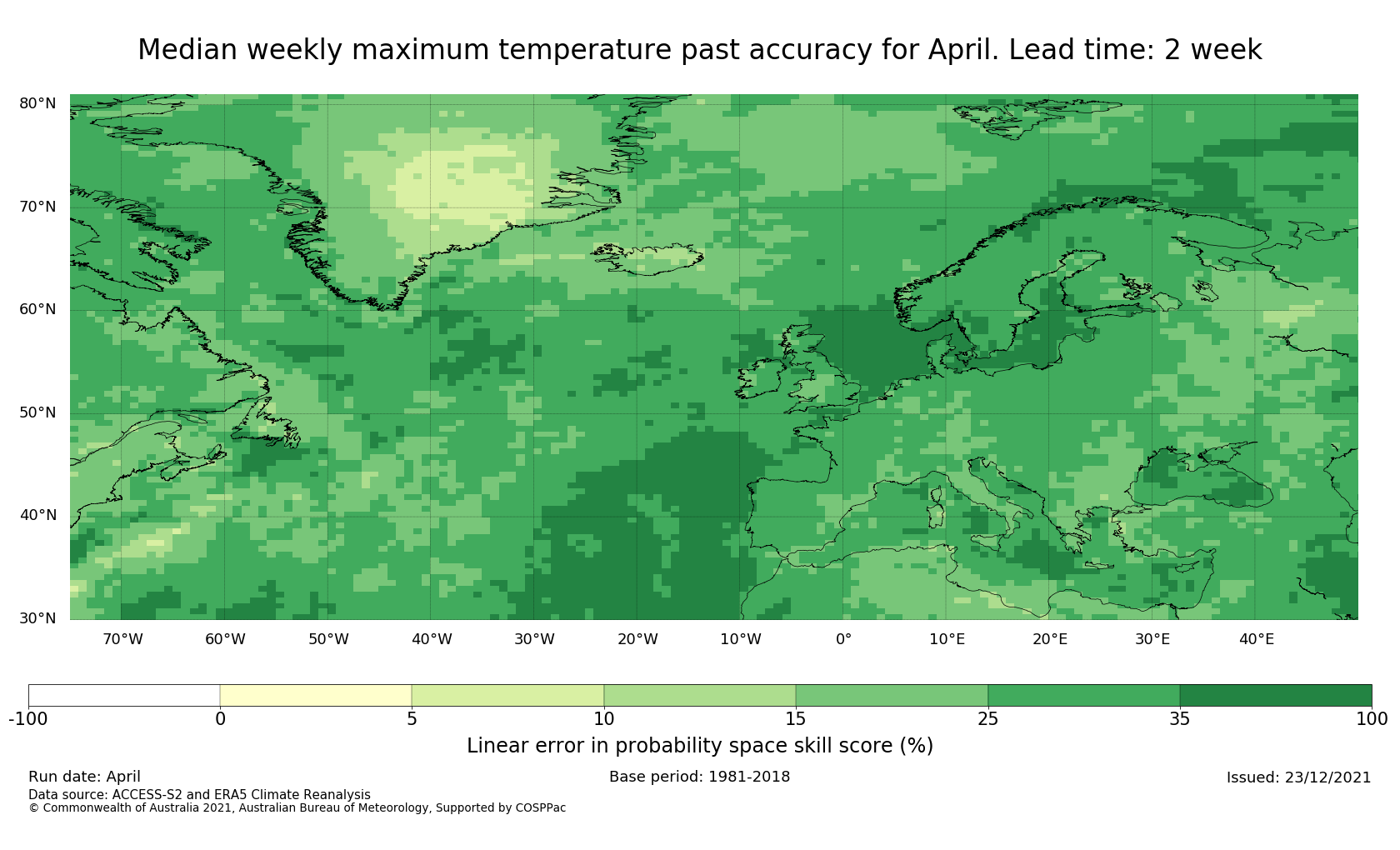 Median weekly maximum temperature past accuracy for April. Lead time: 2 week

80°N
70°N
60°N
50°N
40°N
30°N

70°W 60°W 50°W 40°W 30°W 20°W 10°W 0° 10°E 20°E 30°E 40°E

-100 0 5 10 15 25 35 100

Linear error in probability space skill score (%)

Run date: April
Base period: 1981-2018
Issued: 23/12/2021
Data source: ACCESS-S2 and ERA5 Climate Reanalysis
© Commonwealth of Australia 2021, Australian Bureau of Meteorology, Supported by COSPPac